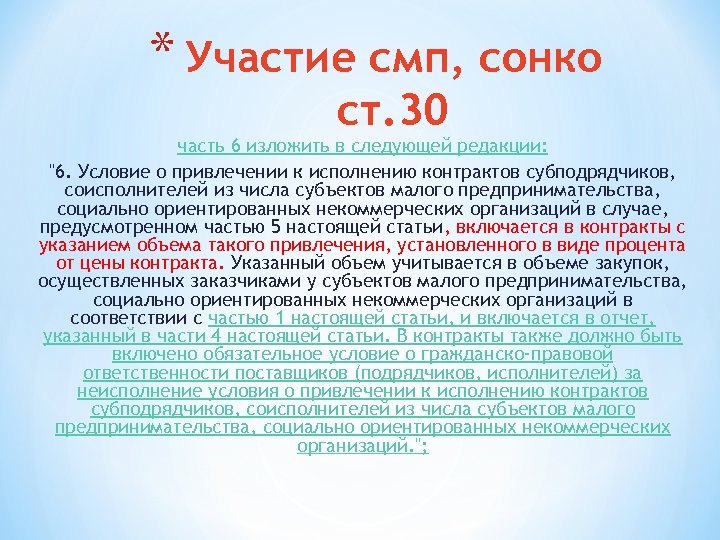 * Участие смп, сонко ст.30

часть 6 изложить в следующей редакции:

"6. Условие о привлечении к исполнению контрактов субподрядчиков, соисполнителей из числа субъектов малого предпринимательства, социально ориентированных некоммерческих организаций в случае, предусмотренном частью 5 настоящей статьи, включается в контракты с указанием объема такого привлечения, установленного в виде процента от цены контракта. Указанный объем учитывается в объеме закупок, осуществленных заказчиками у субъектов малого предпринимательства, социально ориентированных некоммерческих организаций в соответствии с частью 1 настоящей статьи, и включается в отчет, указанный в части 4 настоящей статьи. В контракты также должно быть включено обязательное условие о гражданско-правовой ответственности поставщиков (подрядчиков, исполнителей) за неисполнение условия о привлечении к исполнению контрактов субподрядчиков, соисполнителей из числа субъектов малого предпринимательства, социально ориентированных некоммерческих организаций.";